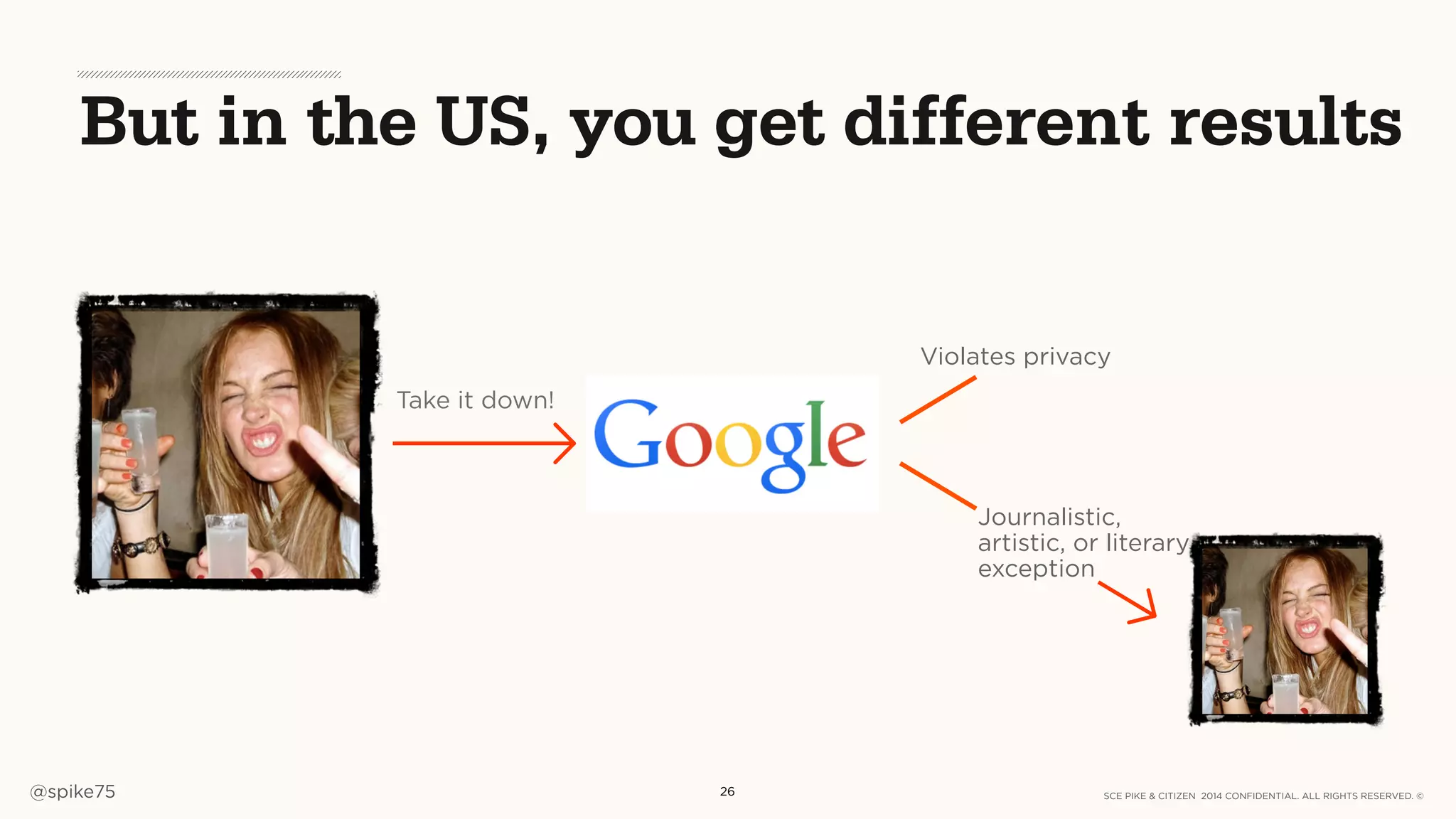 But in the US, you get different results

Take it down!

Google

Violates privacy

Journalistic, artistic, or literary exception

@spike75

26

SCE PIKE & CITIZEN 2014 CONFIDENTIAL. ALL RIGHTS RESERVED. ©